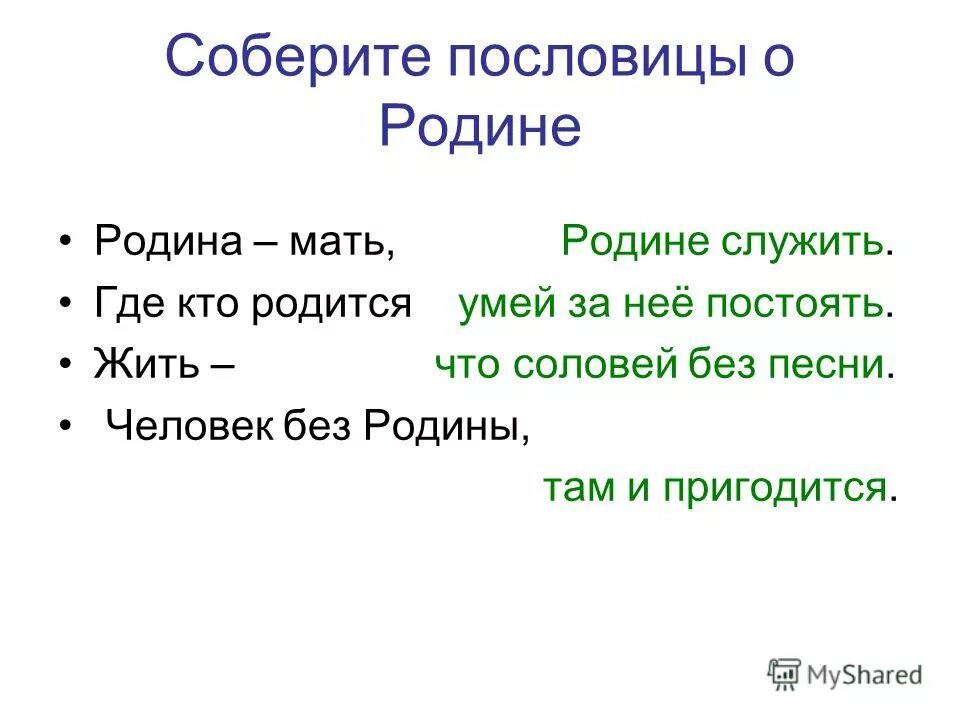 Соберите пословицы о Родине

• Родина – мать, Родине служить.
• Где кто родится умей за неё постоять.
• Жить – что соловей без песни.
• Человек без Родины,
там и пригодится.

MyShared